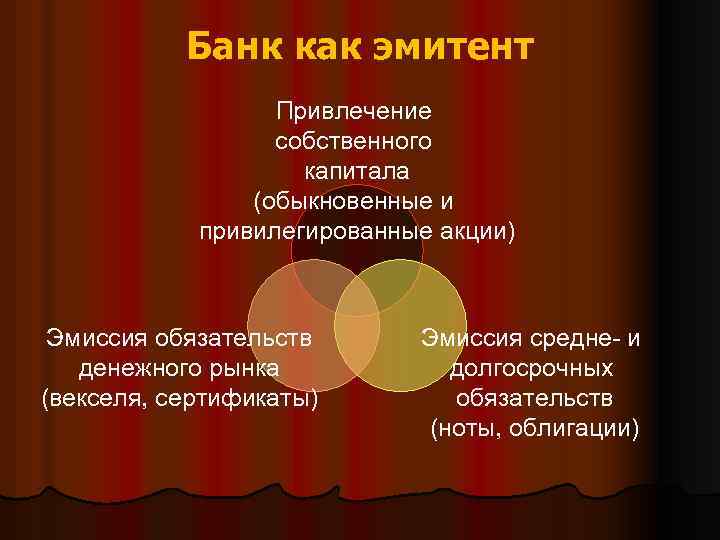 Банк как эмитент

Привлечение собственного капитала (обыкновенные и привилегированные акции)

Эмиссия обязательств денежного рынка (векселя, сертификаты)

Эмиссия средне- и долгосрочных обязательств (ноты, облигации)